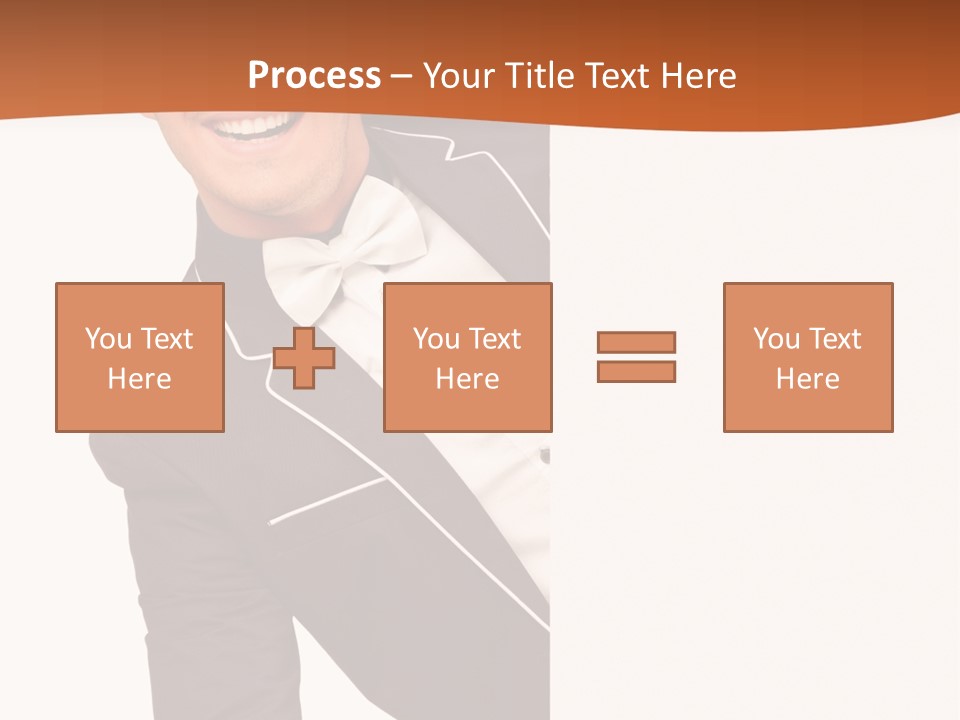 Process – Your Title Text Here

You Text Here

You Text Here

You Text Here